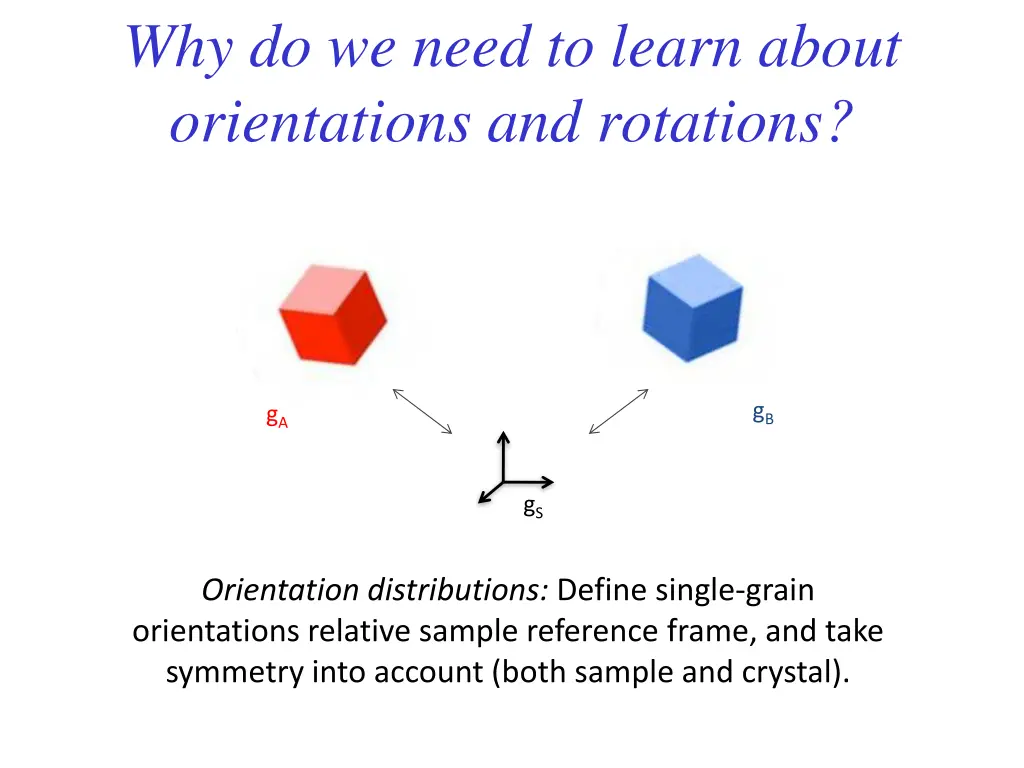 Why do we need to learn about orientations and rotations?

$g_A$

$g_B$

$g_S$

Orientation distributions: Define single-grain orientations relative sample reference frame, and take symmetry into account (both sample and crystal).